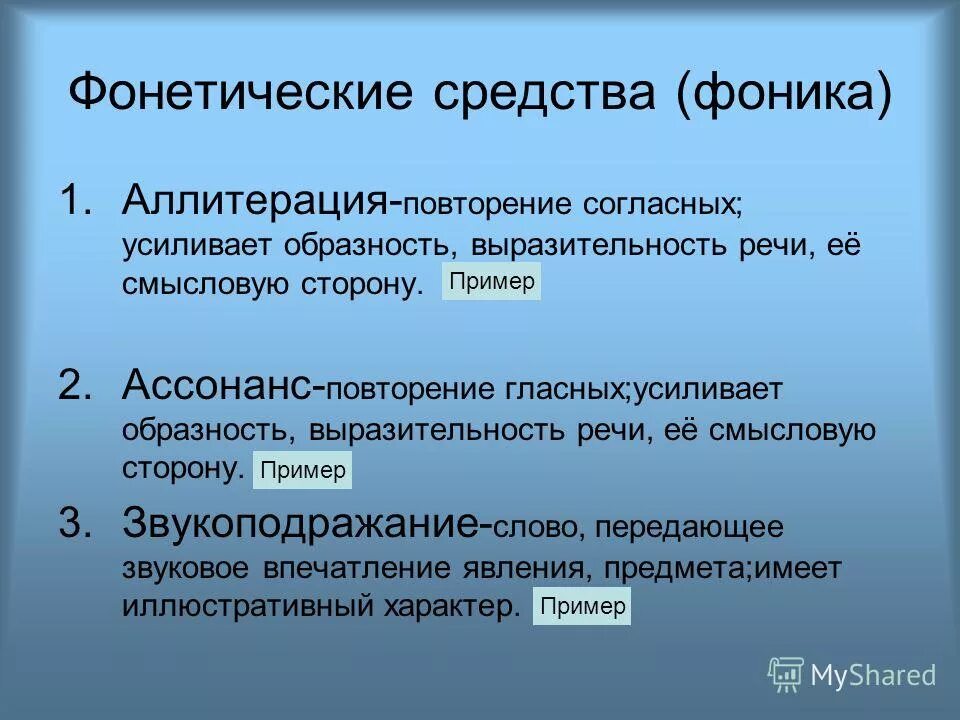 Фонетические средства (фоника)

1. Аллитерация-повторение согласных; усиливает образность, выразительность речи, её смысловую сторону. Пример

2. Ассонанс-повторение гласных;усиливает образность, выразительность речи, её смысловую сторону. Пример

3. Звукоподражание-слово, передающее звуковое впечатление явления, предмета;имеет иллюстративный характер. Пример

MyShared